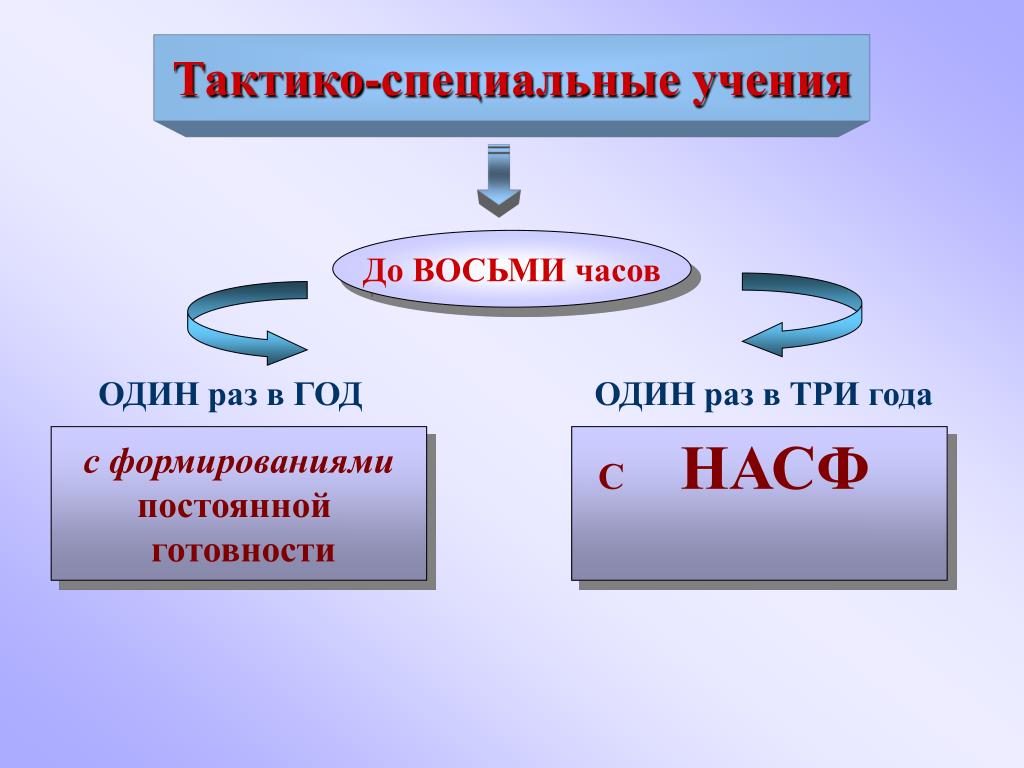 Тактико-специальные учения

До ВОСЬМИ часов

ОДИН раз в ГОД

с формированиями постоянной готовности

ОДИН раз в ТРИ года

С НАСФ